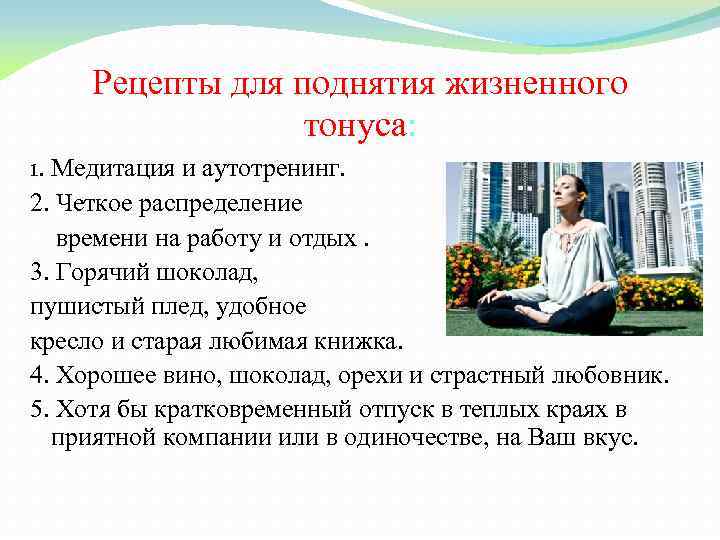 Рецепты для поднятия жизненного тонуса:

1. Медитация и аутотренинг.
2. Четкое распределение времени на работу и отдых .
3. Горячий шоколад, пушистый плед, удобное кресло и старая любимая книжка.
4. Хорошее вино, шоколад, орехи и страстный любовник.
5. Хотя бы кратковременный отпуск в теплых краях в приятной компании или в одиночестве, на Ваш вкус.